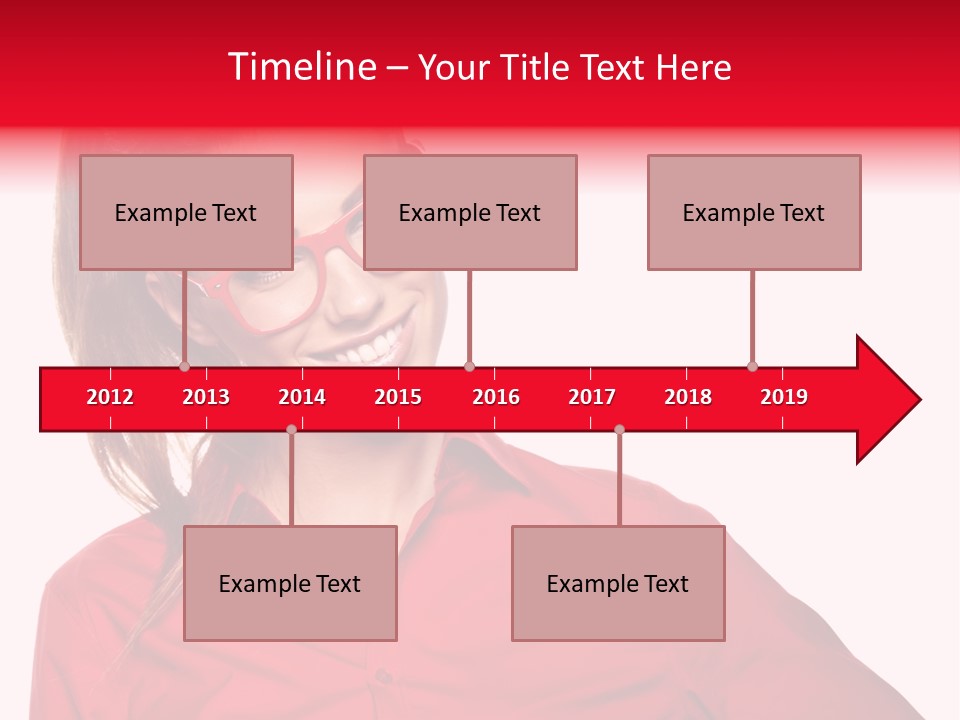 Timeline – Your Title Text Here

Example Text

Example Text

Example Text

2012 2013 2014 2015 2016 2017 2018 2019

Example Text

Example Text